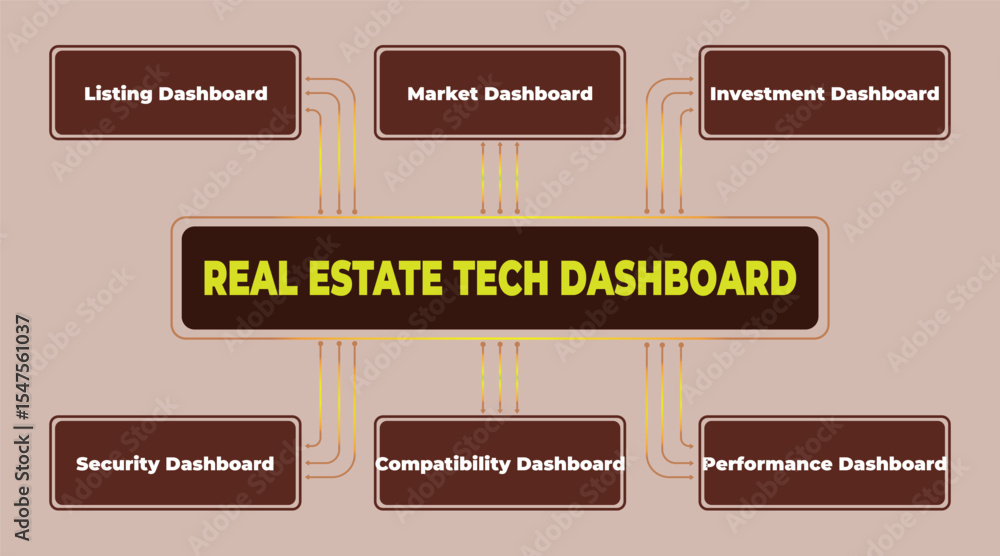 Listing Dashboard

Market Dashboard

Investment Dashboard

REAL ESTATE TECH DASHBOARD

Security Dashboard

Compatibility Dashboard

Performance Dashboard

Adobe Stock | #1547561037